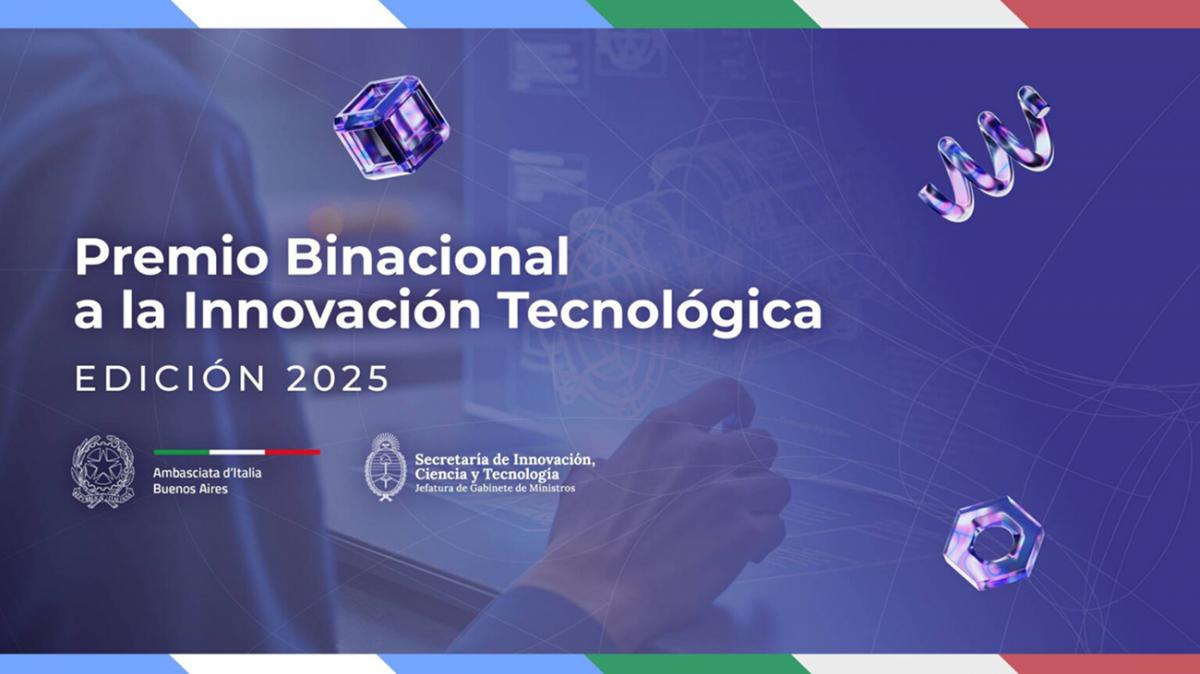 Premio Binacional a la Innovación Tecnológica

EDICIÓN 2025

Ambasciata d'Italia
Buenos Aires

Secretaría de Innovación, Ciencia y Tecnología
Jefatura de Gabinete de Ministros